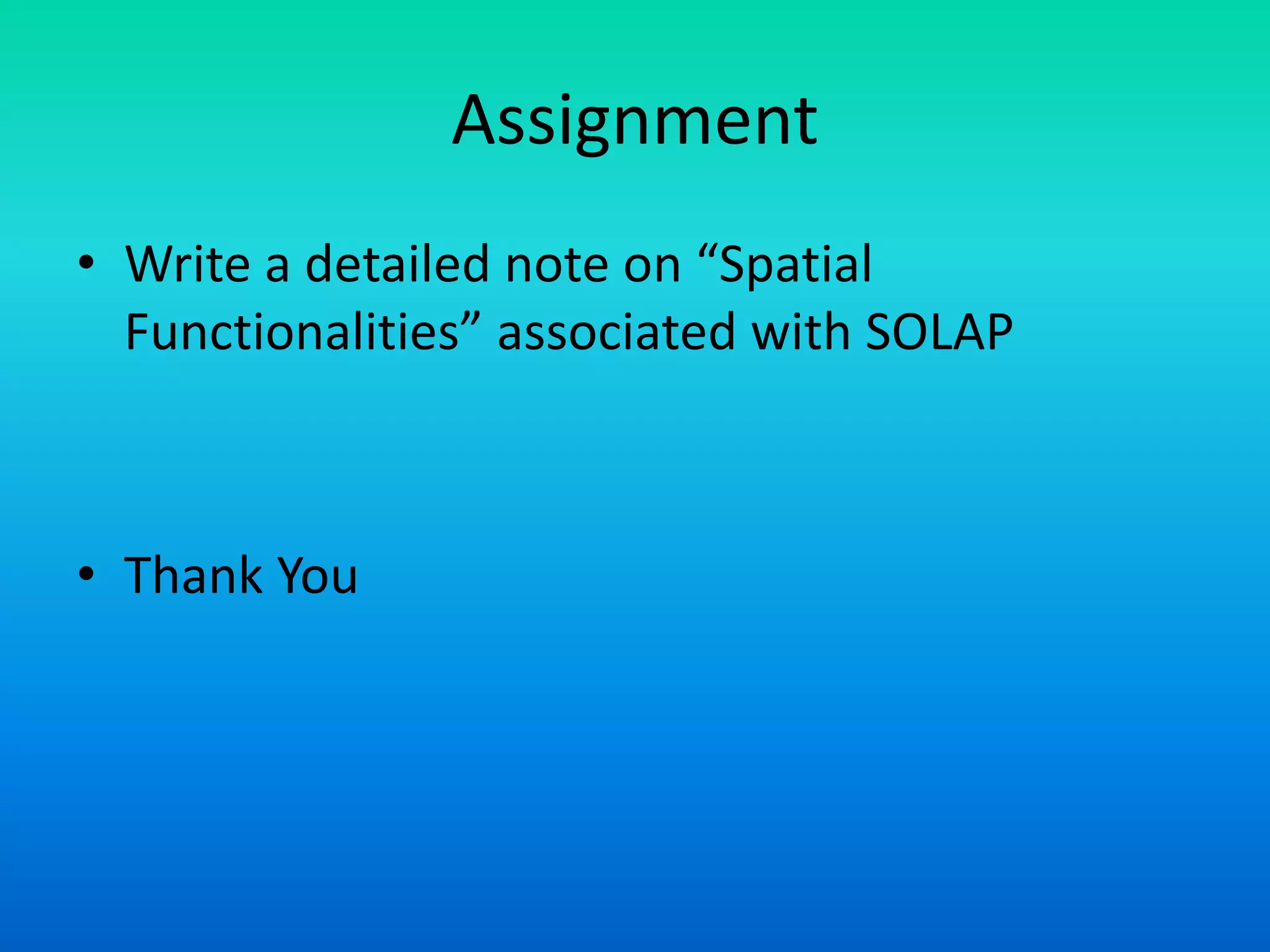 Assignment

• Write a detailed note on “Spatial Functionalities” associated with SOLAP

• Thank You